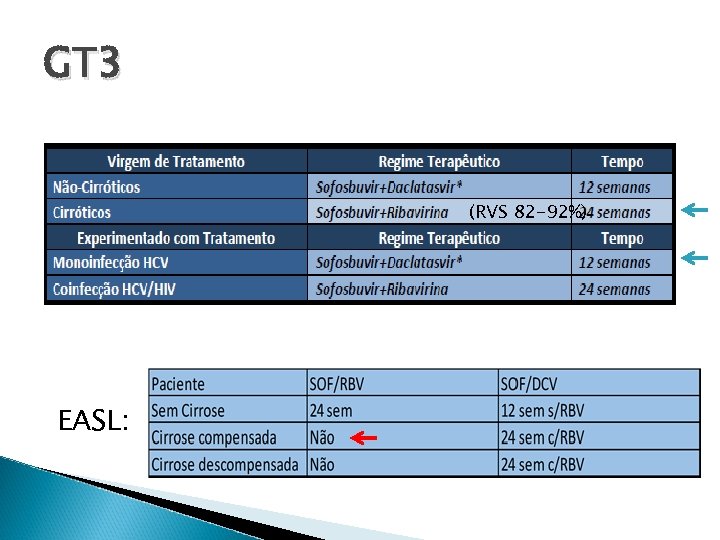 GT3

| Virgem de Tratamento | Regime Terapêutico | Tempo |
|---|---|---|
| Não-Cirróticos | Sofosbuvir+Daclatasvir* | 12 semanas |
| Cirróticos | Sofosbuvir+Ribavirina (RVS 82-92%) | 24 semanas |
| Experimentado com Tratamento | Regime Terapêutico | Tempo |
| Monoinfecção HCV | Sofosbuvir+Daclatasvir* | 12 semanas |
| Coinfecção HCV/HIV | Sofosbuvir+Ribavirina | 24 semanas |

EASL:

| Paciente | SOF/RBV | SOF/DCV |
|---|---|---|
| Sem Cirrose | 24 sem | 12 sem s/RBV |
| Cirrose compensada | Não | 24 sem c/RBV |
| Cirrose descompensada | Não | 24 sem c/RBV |